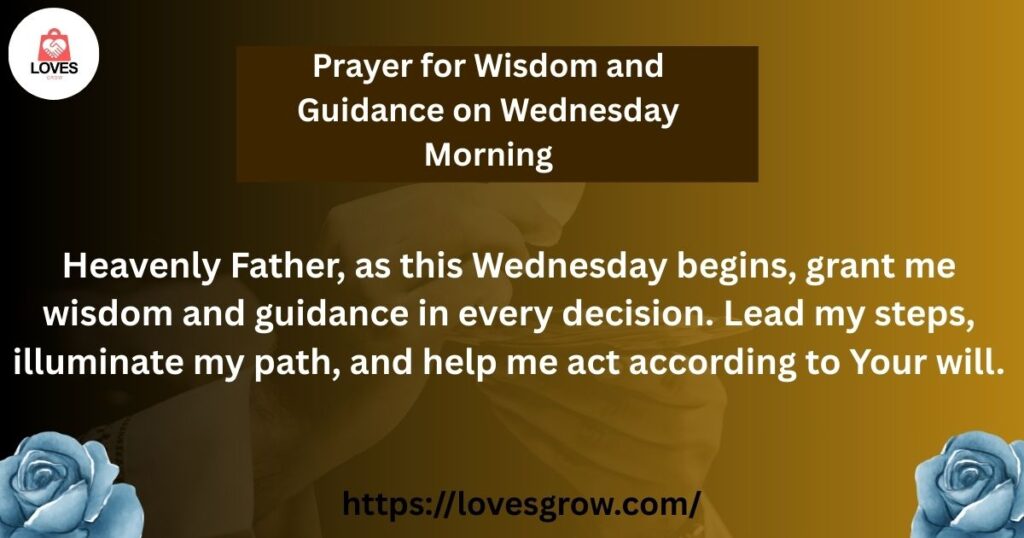 LOVES
GROW

Prayer for Wisdom and Guidance on Wednesday Morning

Heavenly Father, as this Wednesday begins, grant me wisdom and guidance in every decision. Lead my steps, illuminate my path, and help me act according to Your will.

https://lovesgrow.com/